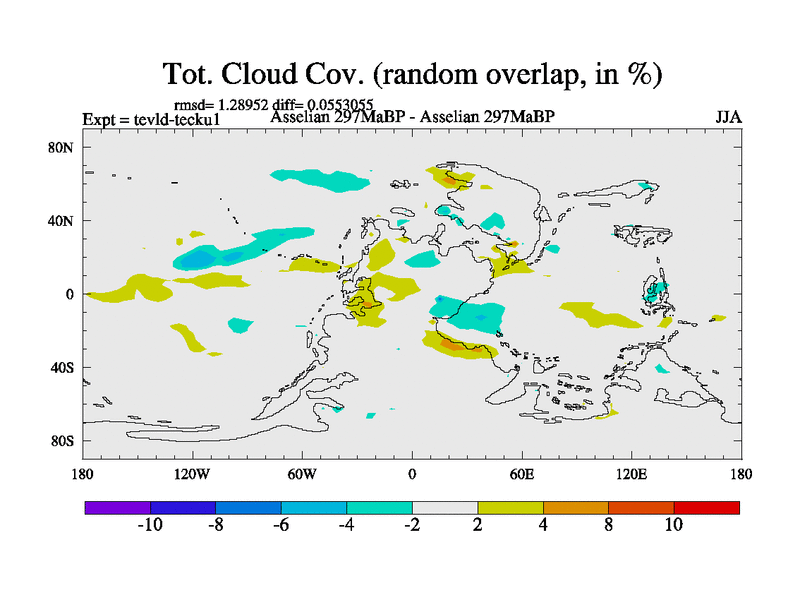 Tot. Cloud Cov. (random overlap, in %)

rmsd= 1.28952 diff= 0.0553055

Expt = tevld-tecku1

Asselian 297MaBP - Asselian 297MaBP

JJA

80N
40N
0
40S
80S

180
120W
60W
0
60E
120E
180

-10
-8
-6
-4
-2
2
4
8
10